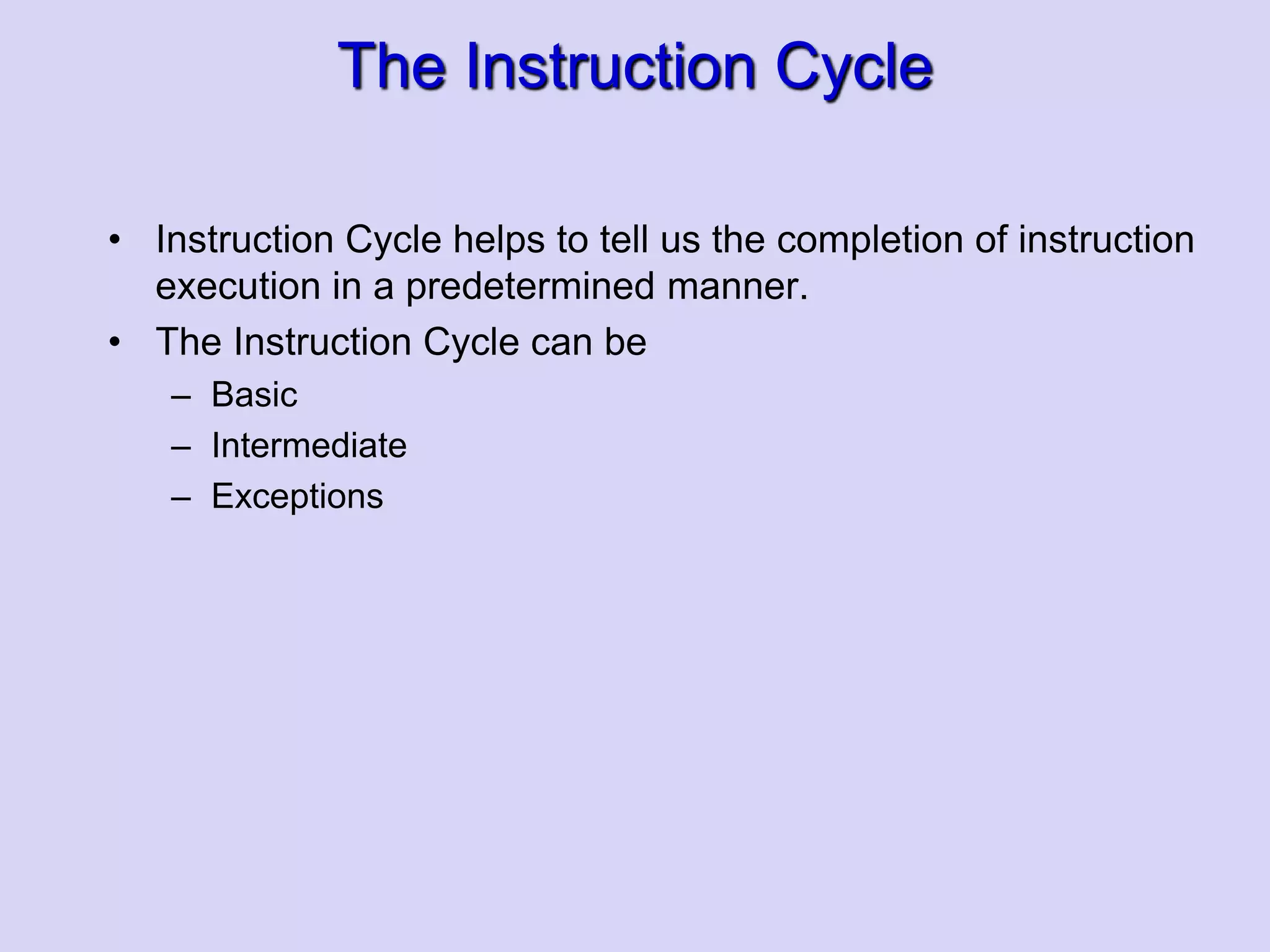 The Instruction Cycle

• Instruction Cycle helps to tell us the completion of instruction execution in a predetermined manner.
• The Instruction Cycle can be
– Basic
– Intermediate
– Exceptions